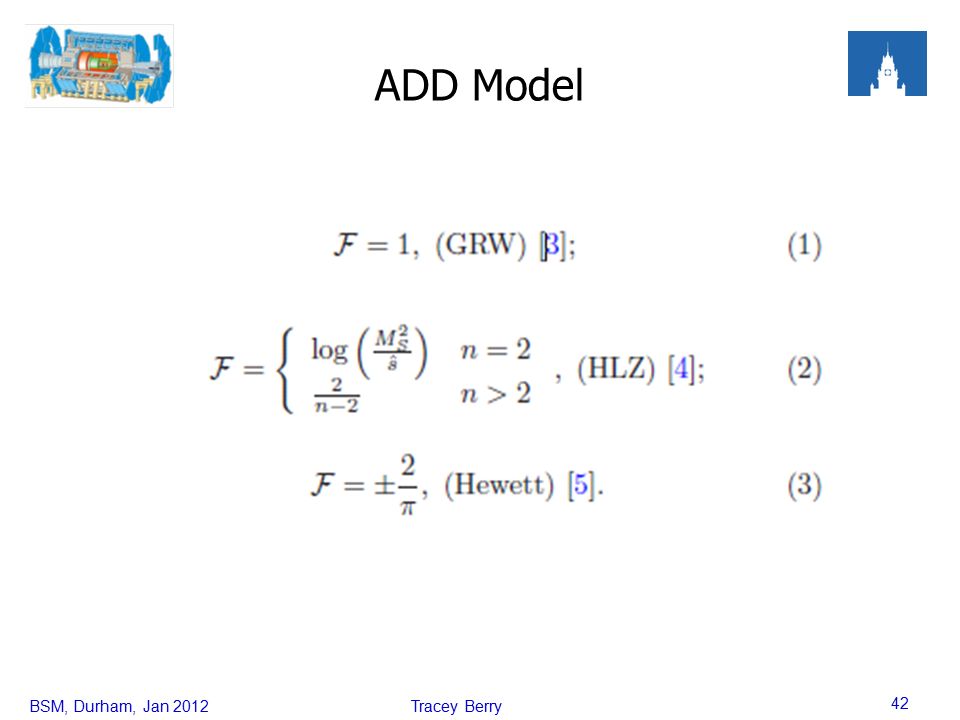 ADD Model

$\mathcal{F} = 1$, (GRW) [3]; (1)

$\mathcal{F} = \begin{cases} \log\left(\frac{M_S^2}{\hat{s}}\right) & n = 2 \\ \frac{2}{n-2} & n > 2 \end{cases}$, (HLZ) [4]; (2)

$\mathcal{F} = \pm\frac{2}{\pi}$, (Hewett) [5]. (3)

BSM, Durham, Jan 2012

Tracey Berry

42